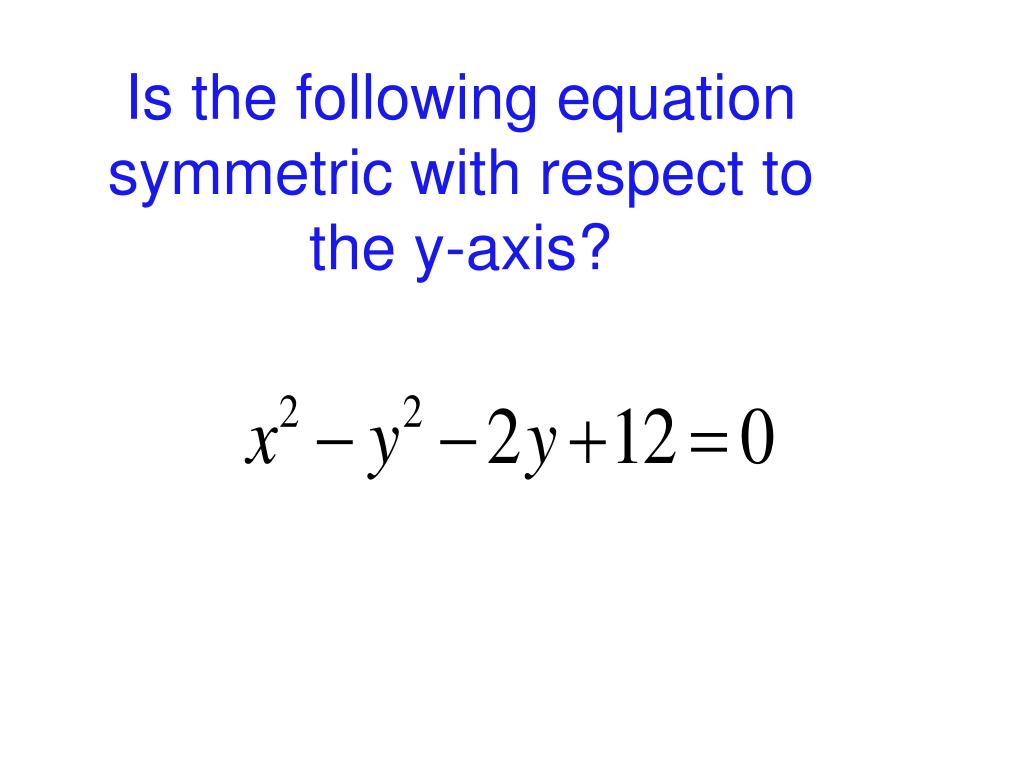 Is the following equation symmetric with respect to the y-axis?

$x^2 - y^2 - 2y + 12 = 0$